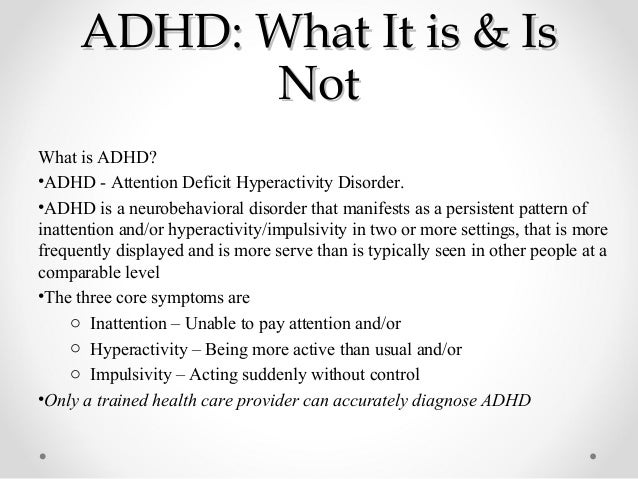 ADHD: What It is & Is Not

What is ADHD?

•ADHD - Attention Deficit Hyperactivity Disorder.

•ADHD is a neurobehavioral disorder that manifests as a persistent pattern of inattention and/or hyperactivity/impulsivity in two or more settings, that is more frequently displayed and is more serve than is typically seen in other people at a comparable level

•The three core symptoms are

○ Inattention – Unable to pay attention and/or

○ Hyperactivity – Being more active than usual and/or

○ Impulsivity – Acting suddenly without control

•Only a trained health care provider can accurately diagnose ADHD